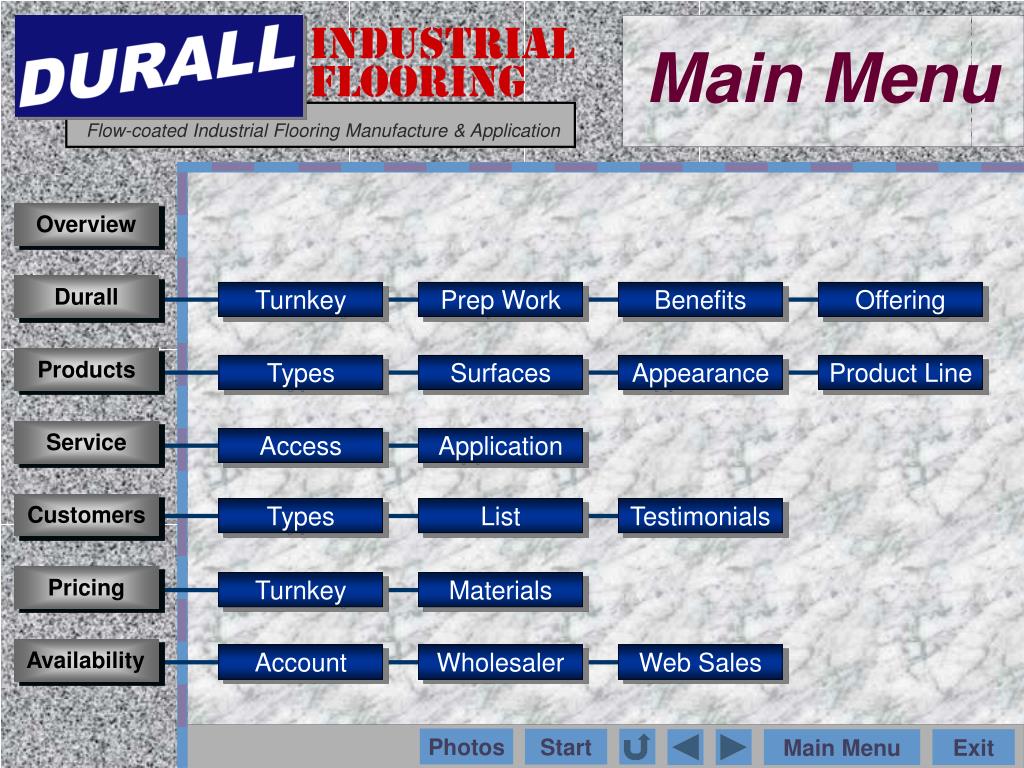 DURALL INDUSTRIAL FLOORING

Flow-coated Industrial Flooring Manufacture & Application

Main Menu

Overview

Durall
Turnkey
Prep Work
Benefits
Offering

Products
Types
Surfaces
Appearance
Product Line

Service
Access
Application

Customers
Types
List
Testimonials

Pricing
Turnkey
Materials

Availability
Account
Wholesaler
Web Sales

Photos
Start
Main Menu
Exit